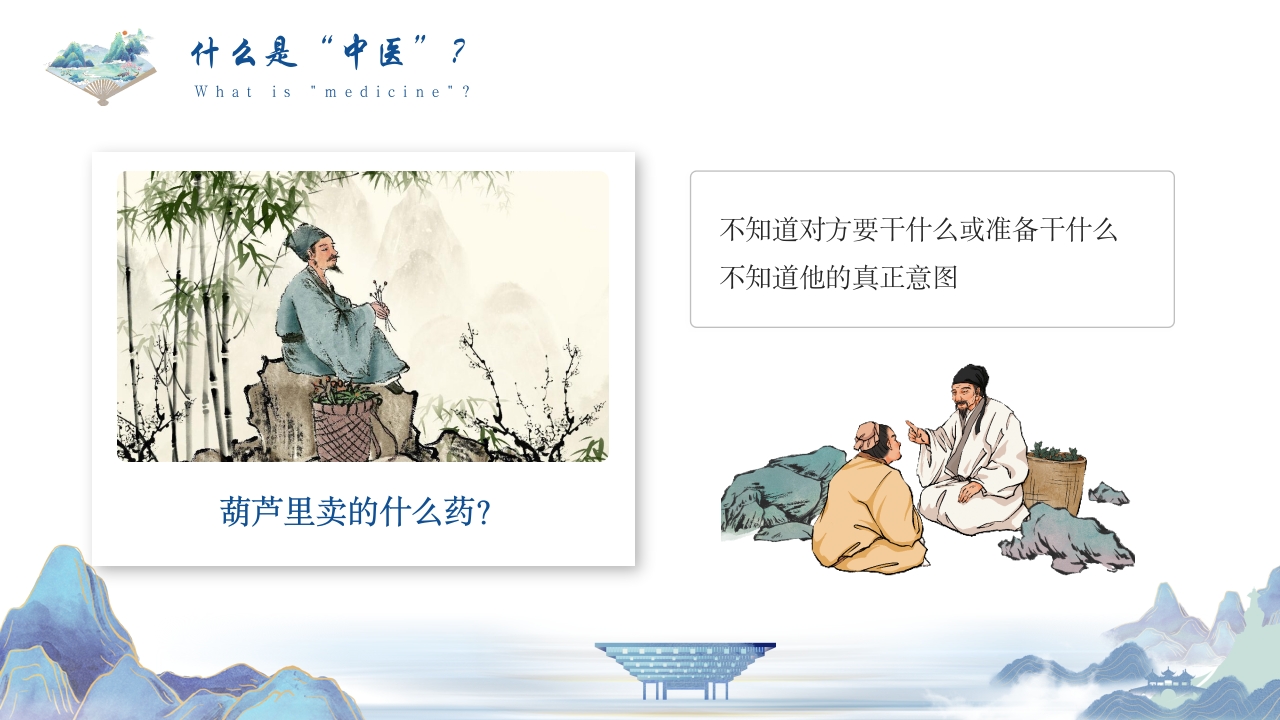 什么是“中医”？
What is "medicine"?

葫芦里卖的什么药？

不知道对方要干什么或准备干什么
不知道他的真正意图